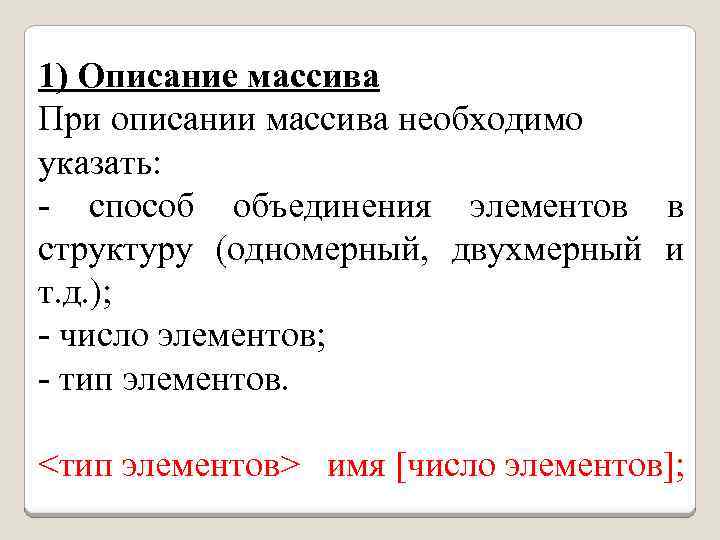 1) Описание массива
При описании массива необходимо указать:
- способ объединения элементов в структуру (одномерный, двухмерный и т.д.);
- число элементов;
- тип элементов.

<тип элементов> имя [число элементов];